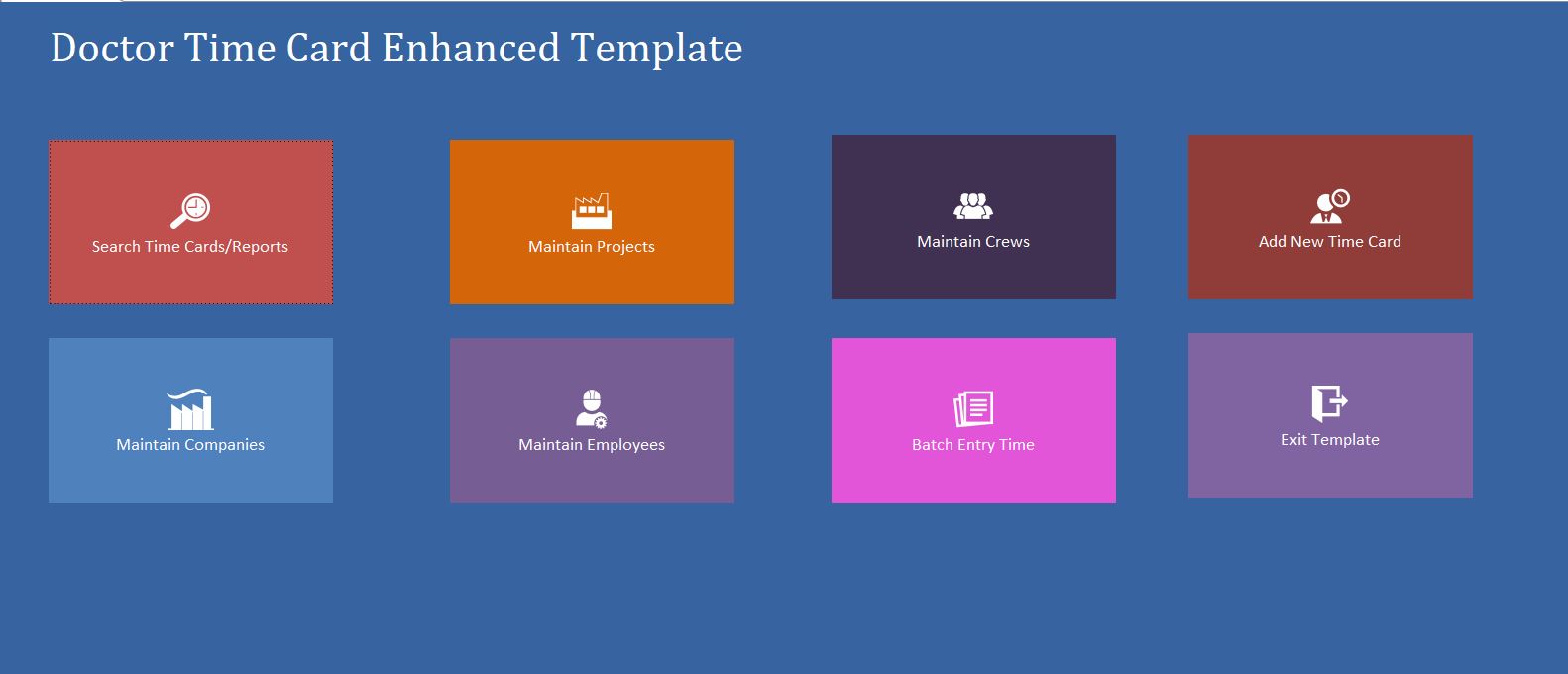 Doctor Time Card Enhanced Template

Search Time Cards/Reports

Maintain Projects

Maintain Crews

Add New Time Card

Maintain Companies

Maintain Employees

Batch Entry Time

Exit Template